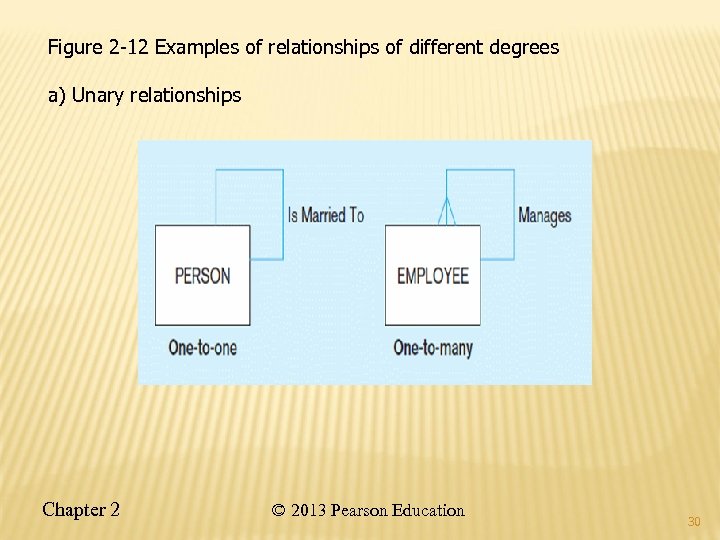 Figure 2-12 Examples of relationships of different degrees

a) Unary relationships

Is Married To

PERSON

One-to-one

Manages

EMPLOYEE

One-to-many

Chapter 2

© 2013 Pearson Education

30